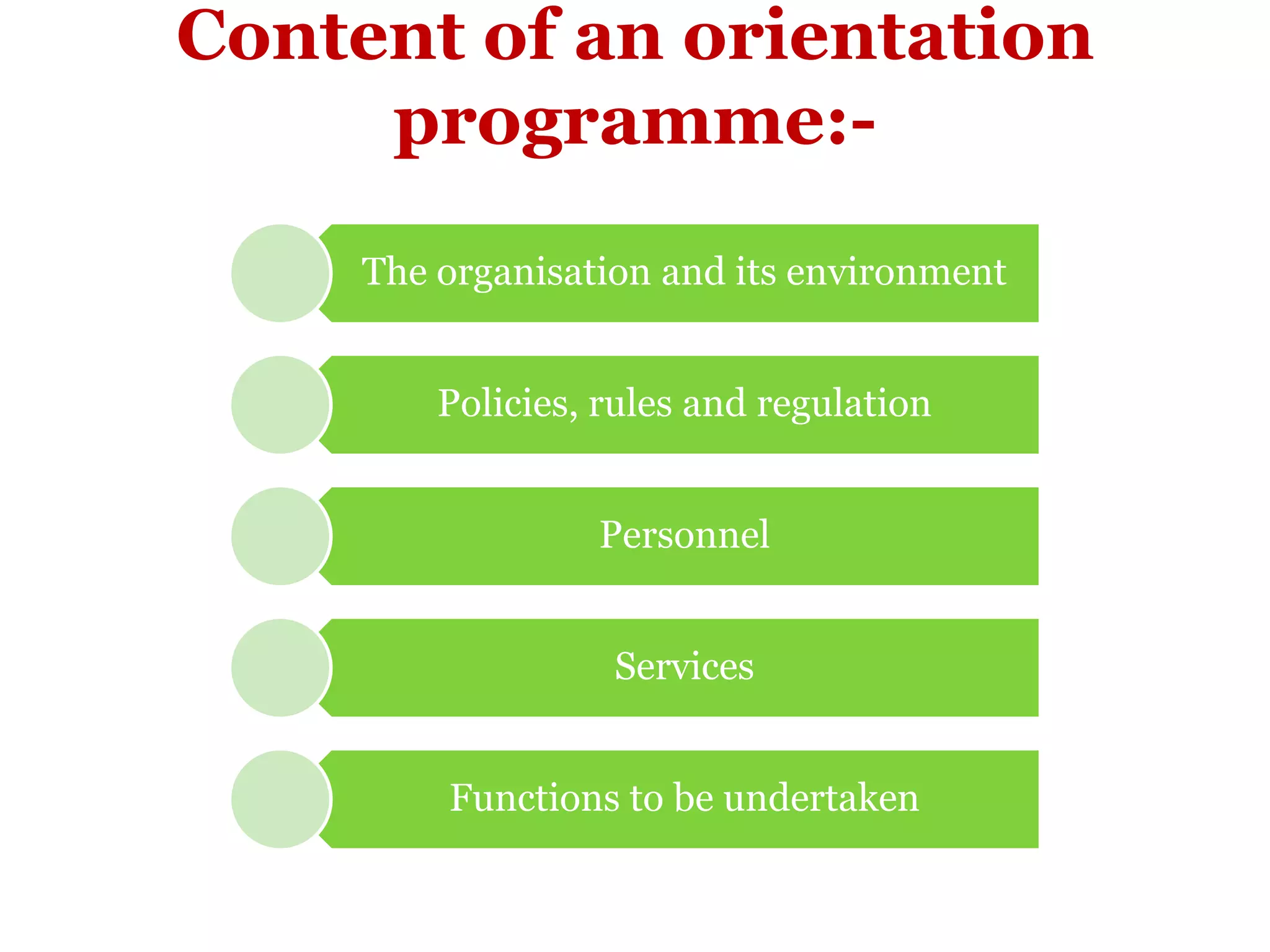 Content of an orientation programme:-

The organisation and its environment

Policies, rules and regulation

Personnel

Services

Functions to be undertaken